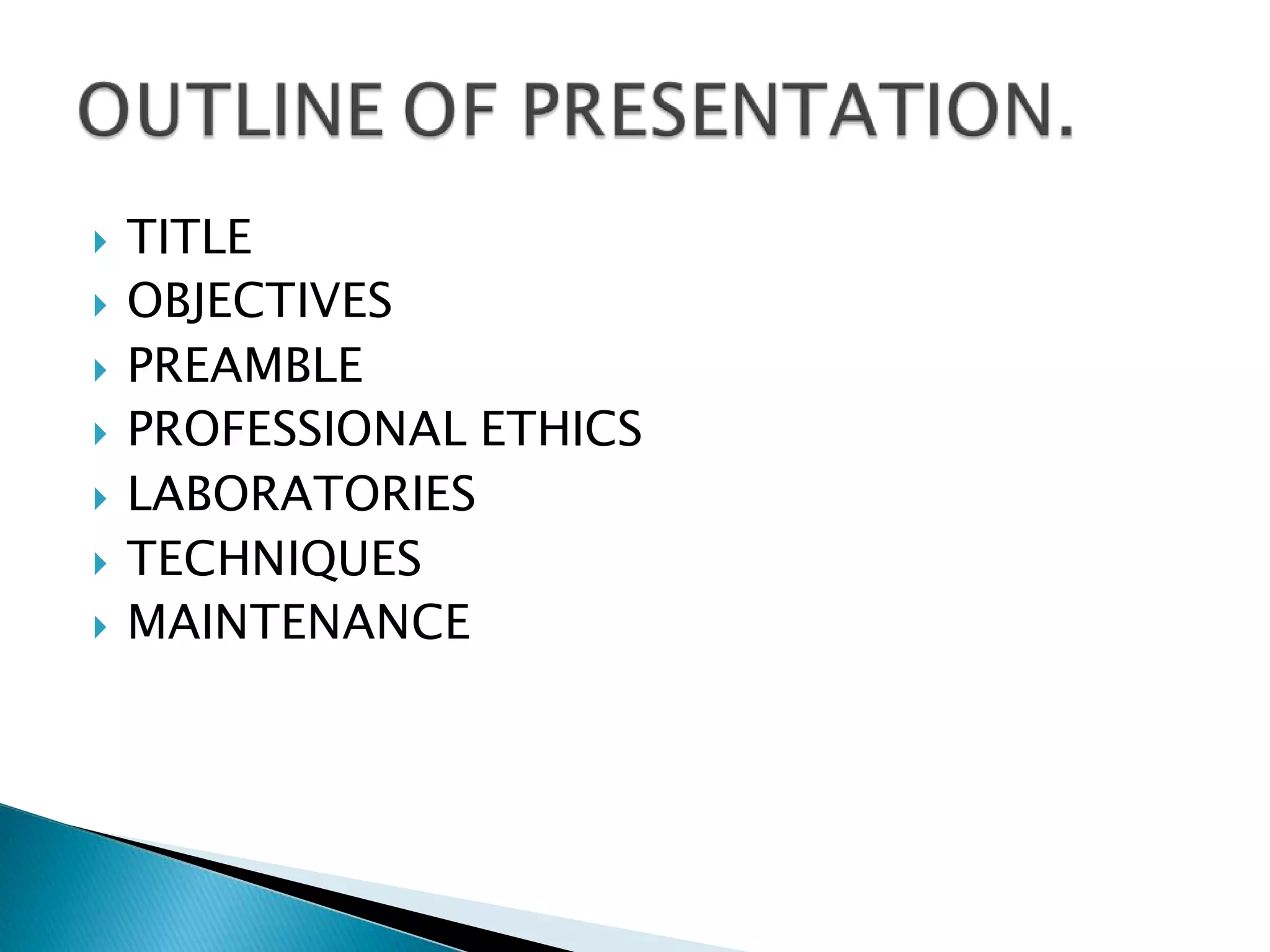 OUTLINE OF PRESENTATION.

TITLE
OBJECTIVES
PREAMBLE
PROFESSIONAL ETHICS
LABORATORIES
TECHNIQUES
MAINTENANCE